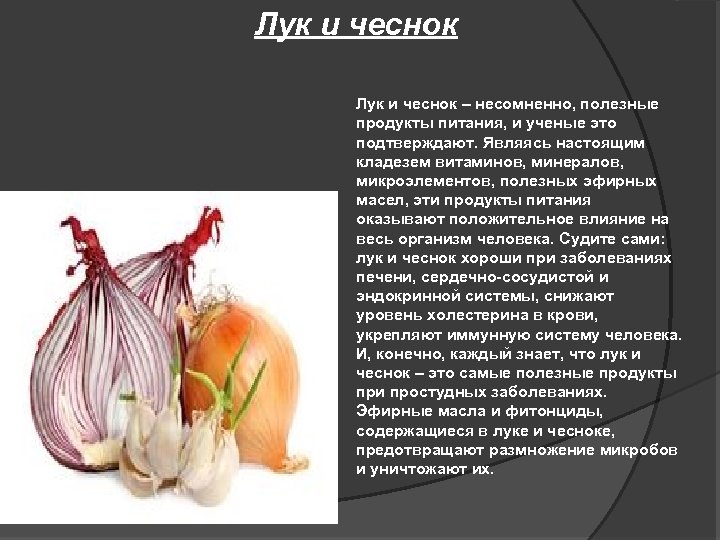 Лук и чеснок

Лук и чеснок – несомненно, полезные продукты питания, и ученые это подтверждают. Являясь настоящим кладезем витаминов, минералов, микроэлементов, полезных эфирных масел, эти продукты питания оказывают положительное влияние на весь организм человека. Судите сами: лук и чеснок хороши при заболеваниях печени, сердечно-сосудистой и эндокринной системы, снижают уровень холестерина в крови, укрепляют иммунную систему человека. И, конечно, каждый знает, что лук и чеснок – это самые полезные продукты при простудных заболеваниях. Эфирные масла и фитонциды, содержащиеся в луке и чесноке, предотвращают размножение микробов и уничтожают их.